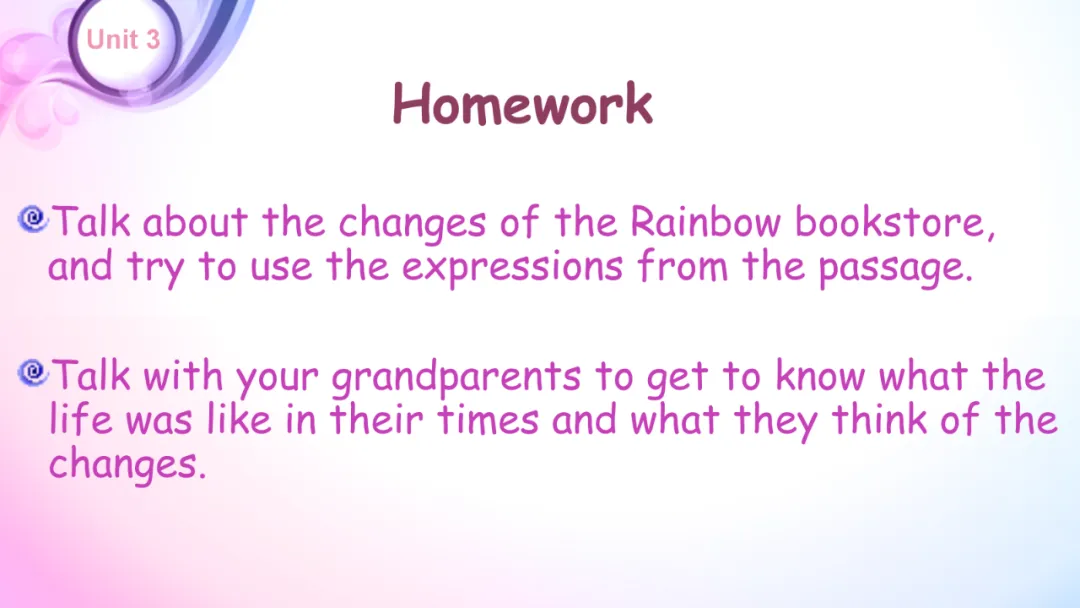 Unit 3

Homework

Talk about the changes of the Rainbow bookstore, and try to use the expressions from the passage.

Talk with your grandparents to get to know what the life was like in their times and what they think of the changes.